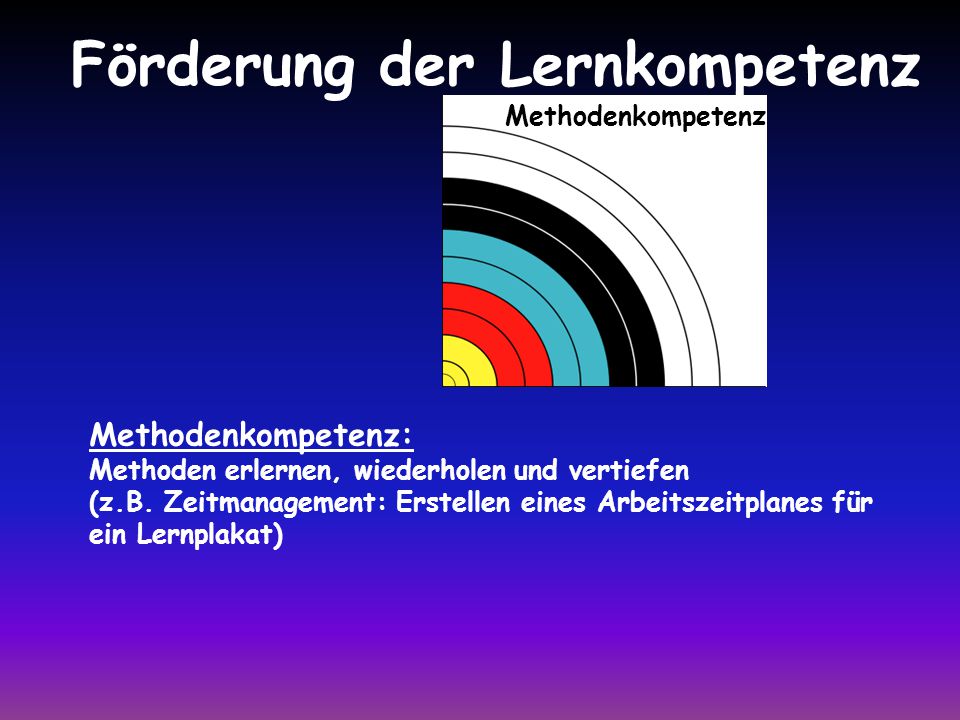 Förderung der Lernkompetenz

Methodenkompetenz

Methodenkompetenz:
Methoden erlernen, wiederholen und vertiefen
(z.B. Zeitmanagement: Erstellen eines Arbeitszeitplanes für ein Lernplakat)